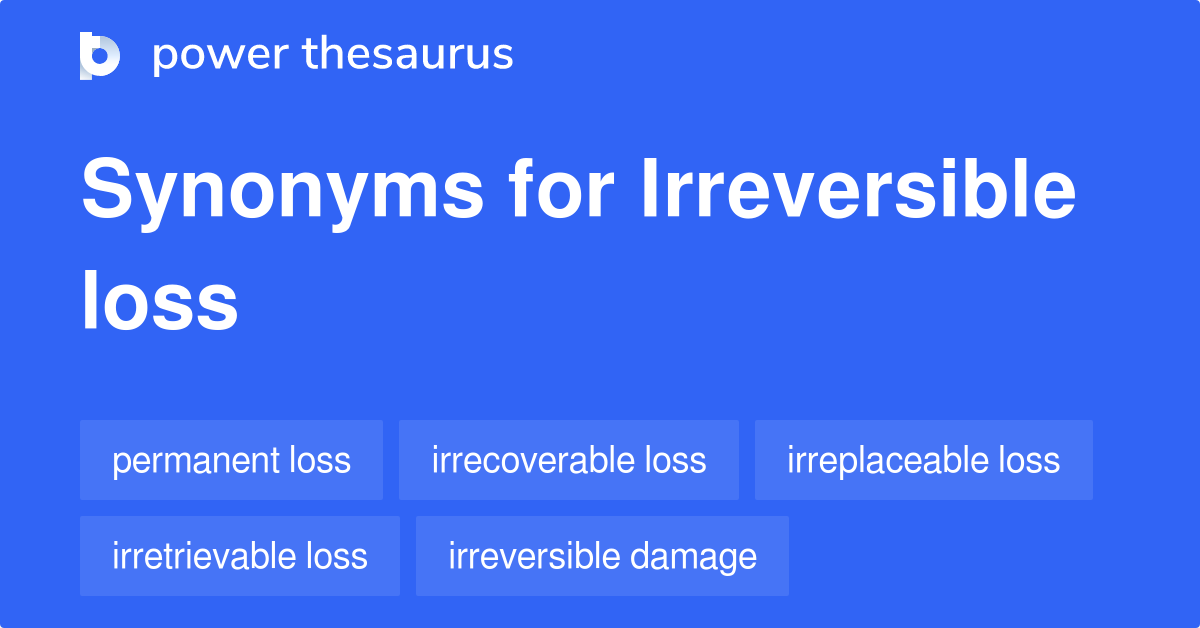 power thesaurus

Synonyms for Irreversible loss

permanent loss
irrecoverable loss
irreplaceable loss
irretrievable loss
irreversible damage